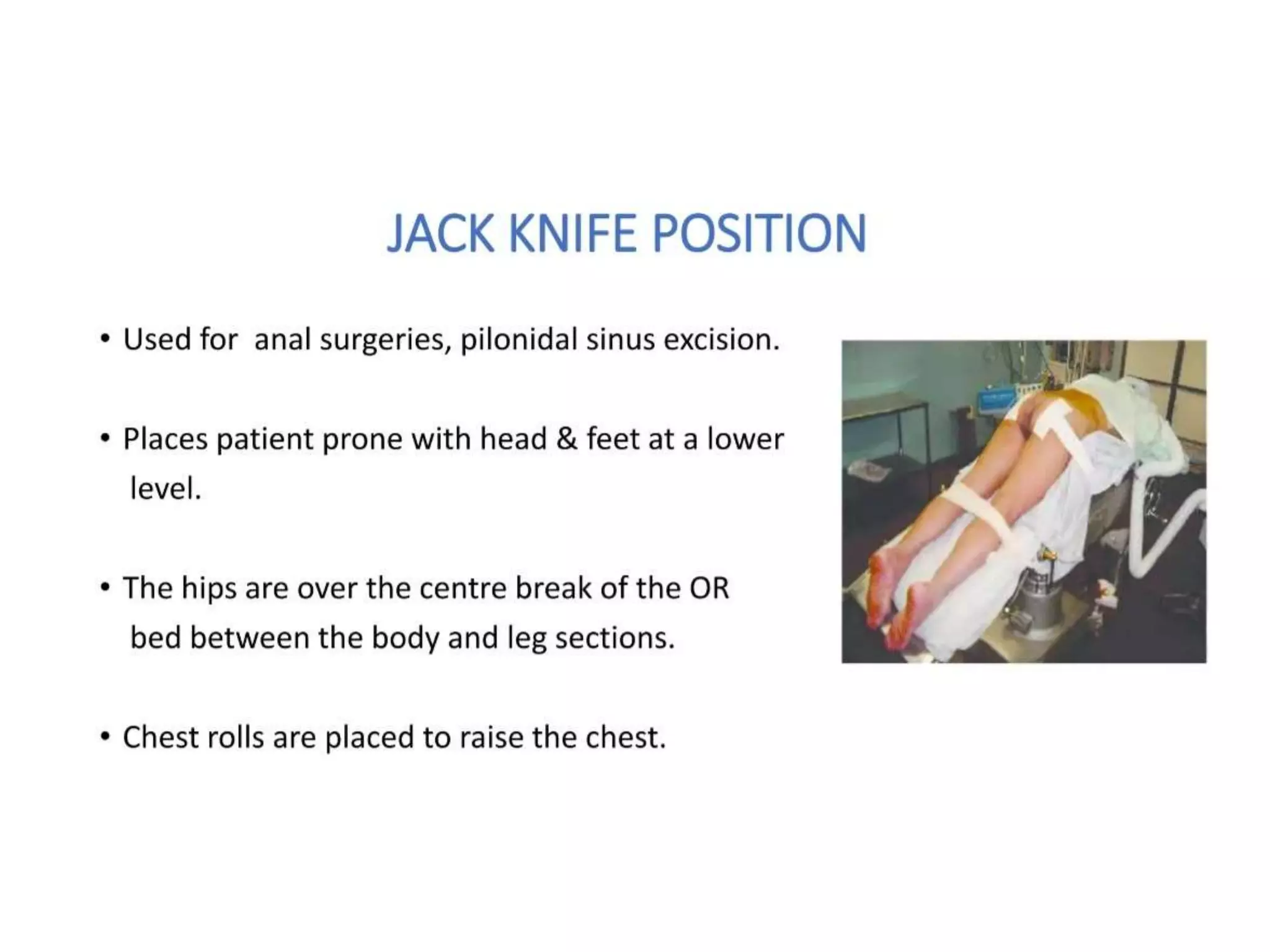 JACK KNIFE POSITION

• Used for anal surgeries, pilonidal sinus excision.

• Places patient prone with head & feet at a lower level.

• The hips are over the centre break of the OR bed between the body and leg sections.

• Chest rolls are placed to raise the chest.